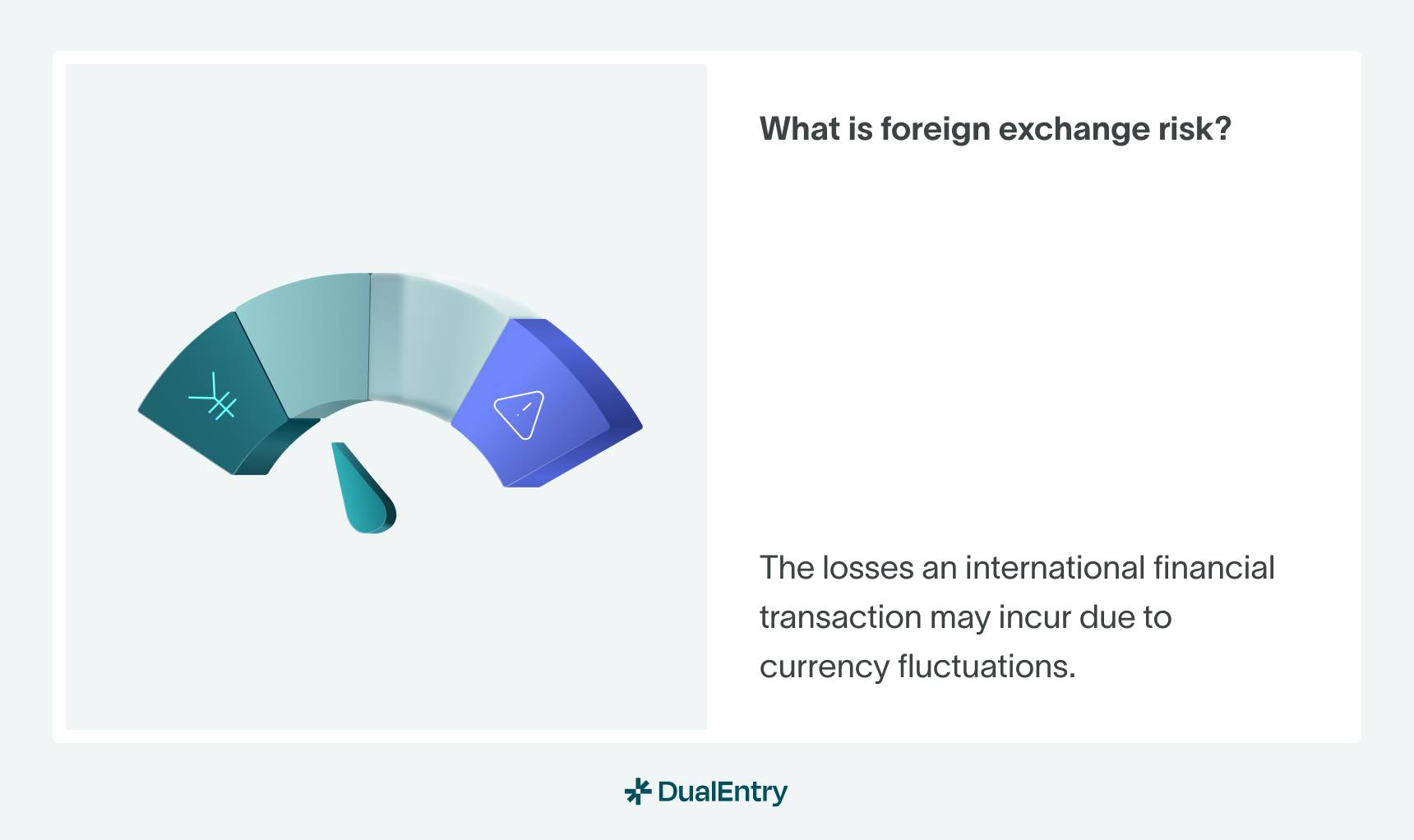 What is foreign exchange risk?

The losses an international financial transaction may incur due to currency fluctuations.

DualEntry